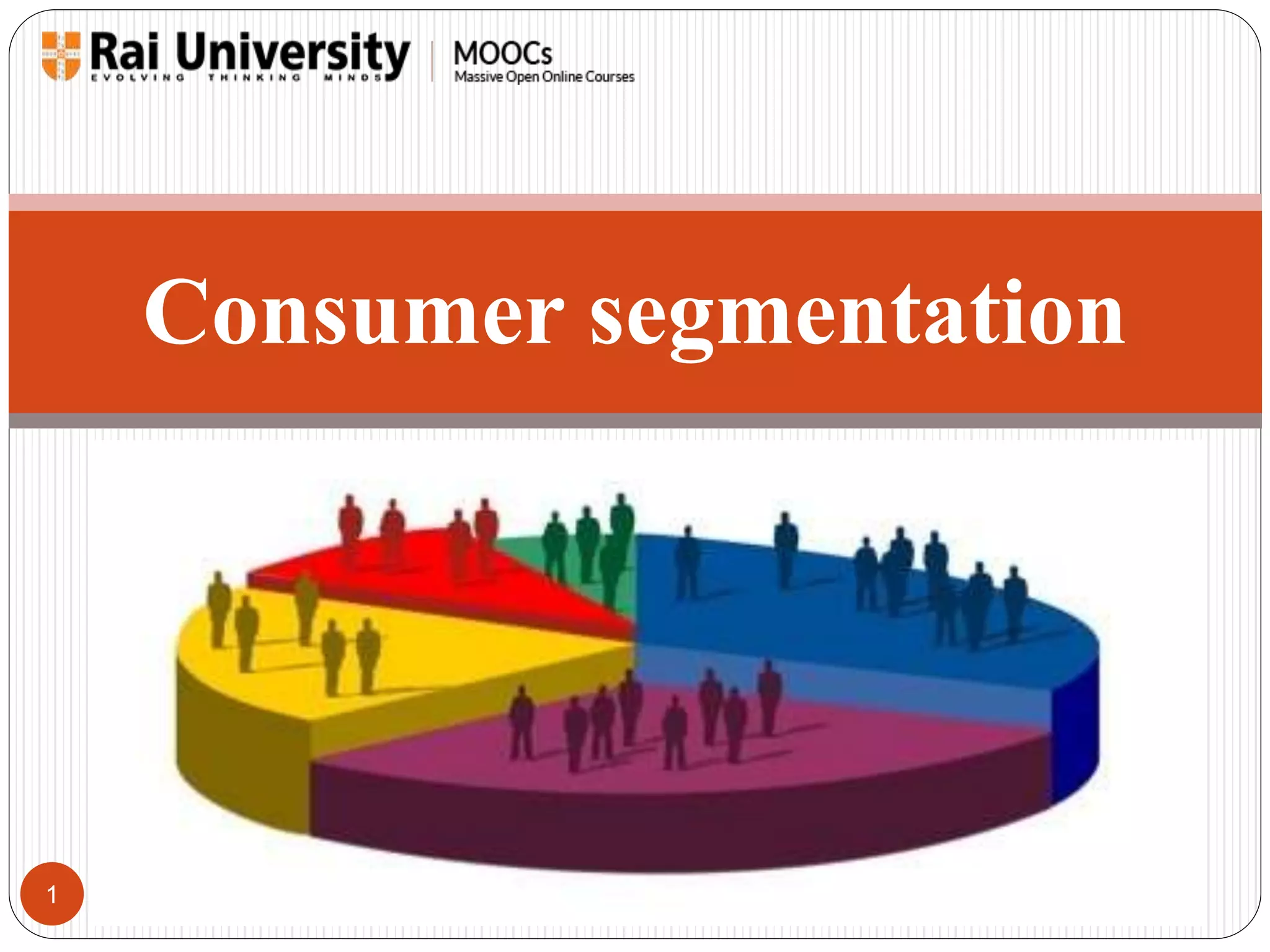 Rai University
EVOLVING THINKING MINDS

MOOCs
Massive Open Online Courses

Consumer segmentation

1